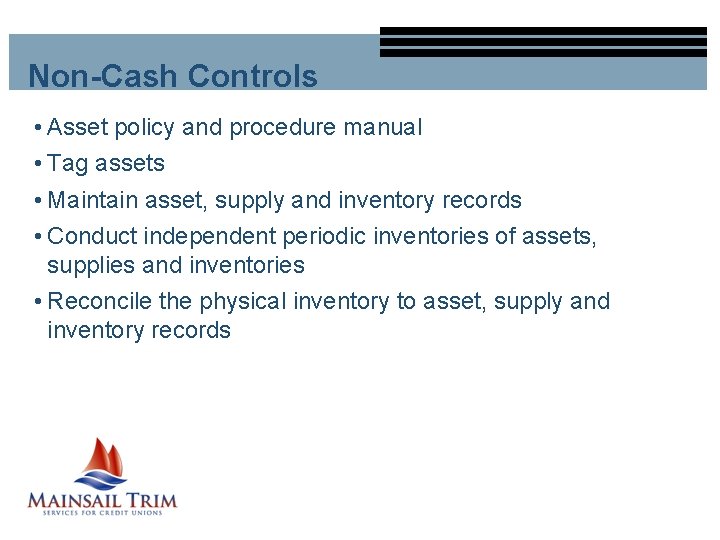 Non-Cash Controls

• Asset policy and procedure manual
• Tag assets
• Maintain asset, supply and inventory records
• Conduct independent periodic inventories of assets, supplies and inventories
• Reconcile the physical inventory to asset, supply and inventory records

MAINSAIL TRIM
SERVICES FOR CREDIT UNIONS